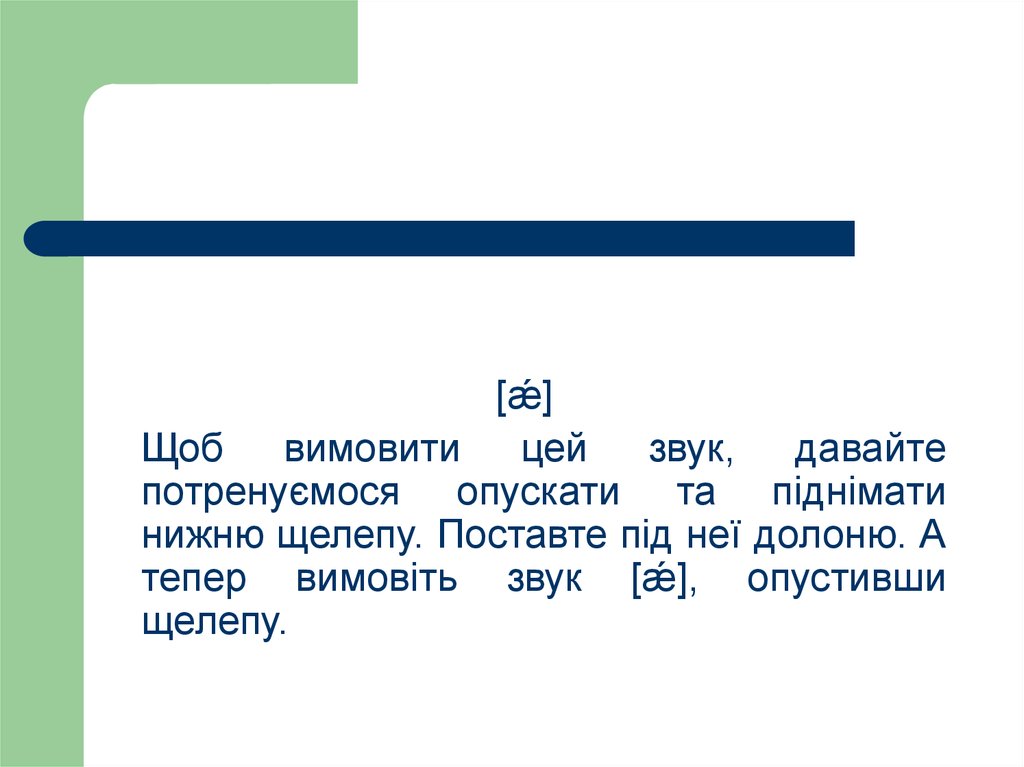 [ǽ]

Щоб вимовити цей звук, давайте потренуємося опускати та піднімати нижню щелепу. Поставте під неї долоню. А тепер вимовіть звук [ǽ], опустивши щелепу.